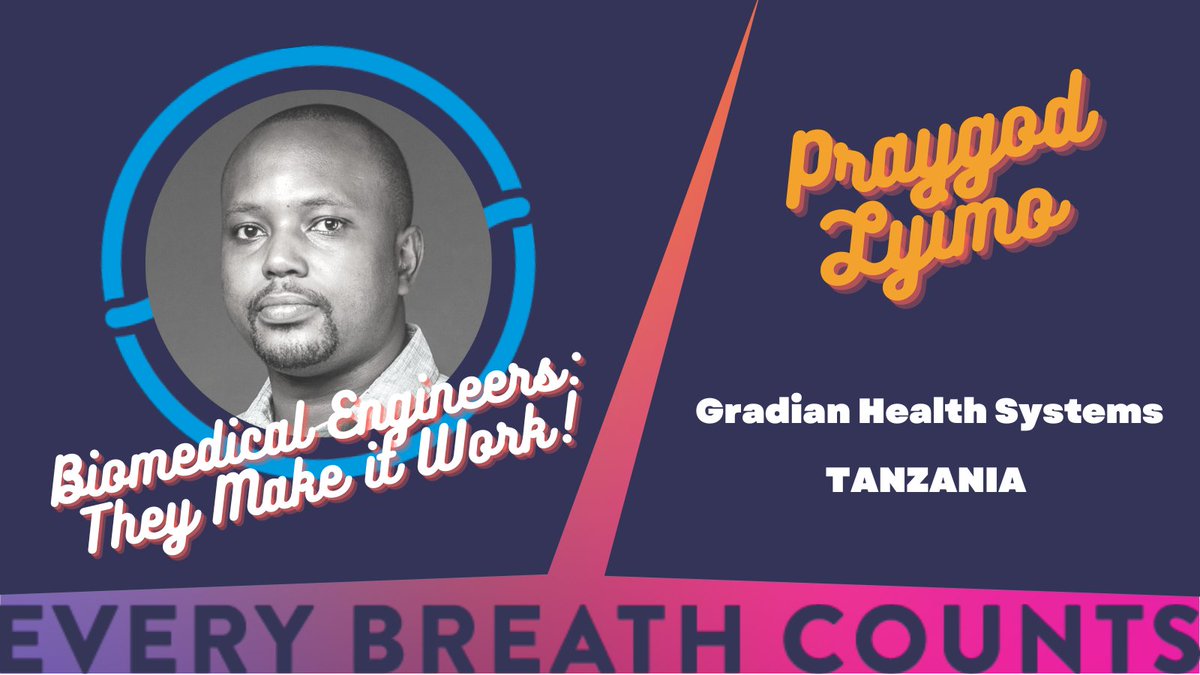 Biomedical Engineers: They Make it Work!

Praygod Lyimo

Gradian Health Systems

TANZANIA

EVERY BREATH COUNTS